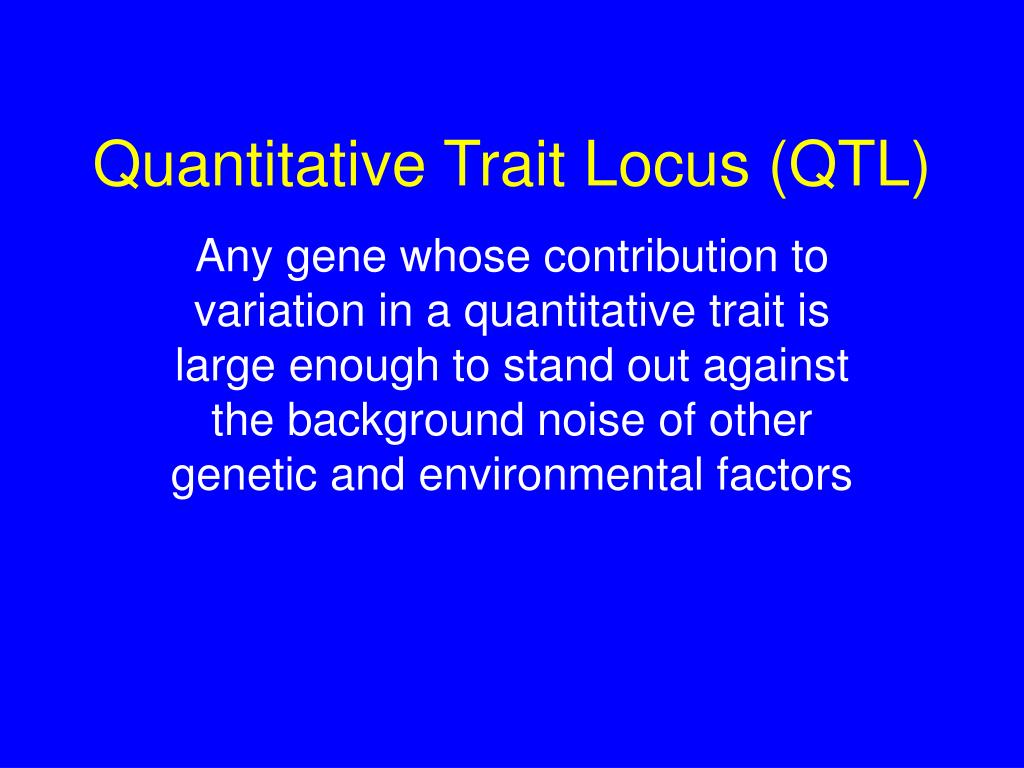 Quantitative Trait Locus (QTL)

Any gene whose contribution to variation in a quantitative trait is large enough to stand out against the background noise of other genetic and environmental factors